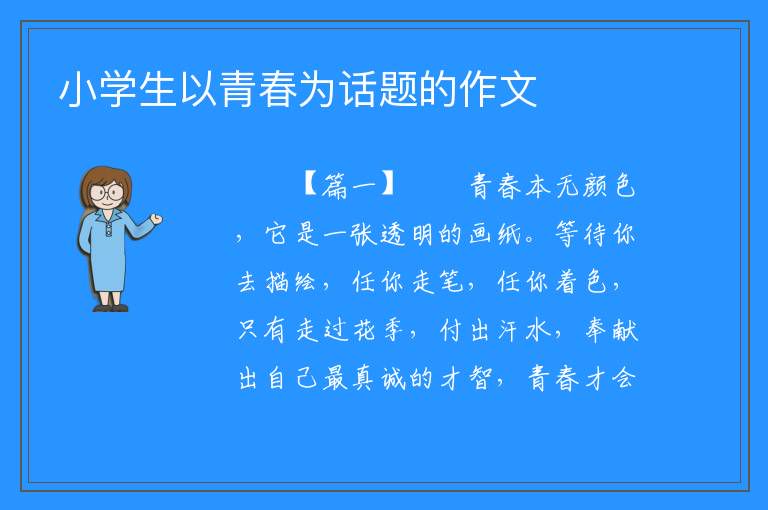 小学生以青春为话题的作文

【篇一】　　青春本无颜色，它是一张透明的画纸。等待你去描绘，任你走笔，任你着色，只有走过花季，付出汗水，奉献出自己最真诚的才智，青春才会